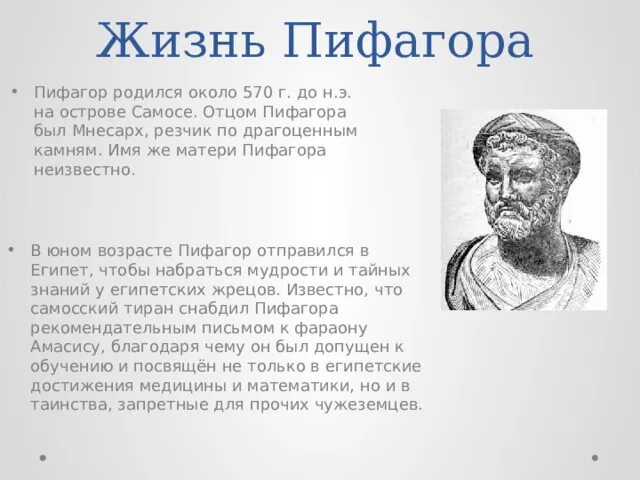 Жизнь Пифагора

• Пифагор родился около 570 г. до н.э. на острове Самосе. Отцом Пифагора был Мнесарх, резчик по драгоценным камням. Имя же матери Пифагора неизвестно.

• В юном возрасте Пифагор отправился в Египет, чтобы набраться мудрости и тайных знаний у египетских жрецов. Известно, что самосский тиран снабдил Пифагора рекомендательным письмом к фараону Амасису, благодаря чему он был допущен к обучению и посвящён не только в египетские достижения медицины и математики, но и в таинства, запретные для прочих чужеземцев.